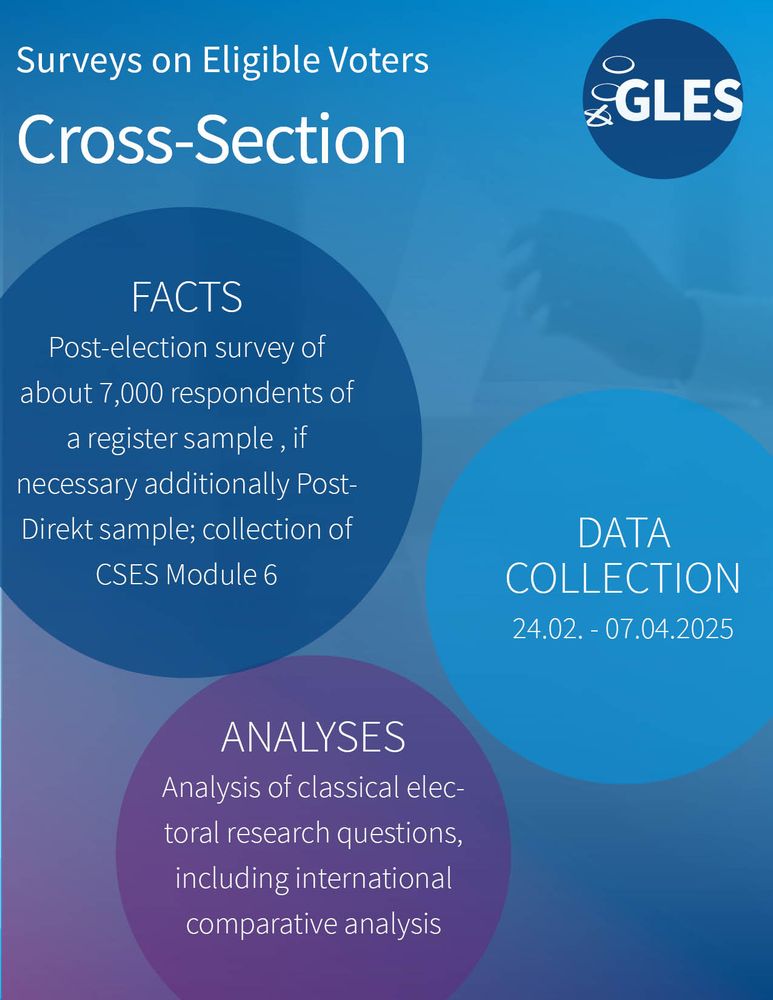 Surveys on Eligible Voters

Cross-Section

GLES

FACTS
Post-election survey of about 7,000 respondents of a register sample , if necessary additionally Post-Direkt sample; collection of CSES Module 6

DATA COLLECTION
24.02. - 07.04.2025

ANALYSES
Analysis of classical electoral research questions, including international comparative analysis